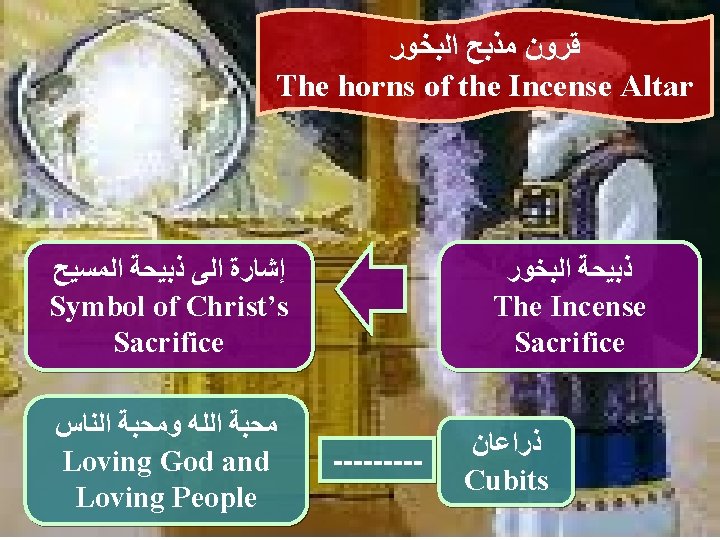 قرون مذبح البخور
The horns of the Incense Altar

ذبيحة البخور
The Incense Sacrifice

إشارة الى ذبيحة المسيح
Symbol of Christ's Sacrifice

ذراعان
Cubits

---------

محبة الله ومحبة الناس
Loving God and Loving People